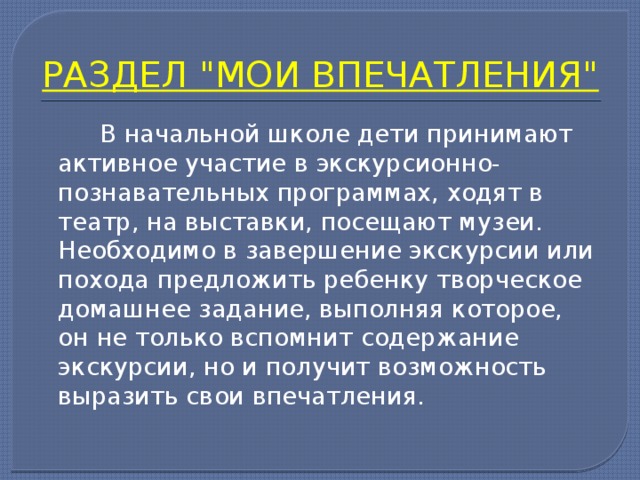 РАЗДЕЛ "МОИ ВПЕЧАТЛЕНИЯ"

В начальной школе дети принимают активное участие в экскурсионно-познавательных программах, ходят в театр, на выставки, посещают музеи. Необходимо в завершение экскурсии или похода предложить ребенку творческое домашнее задание, выполняя которое, он не только вспомнит содержание экскурсии, но и получит возможность выразить свои впечатления.